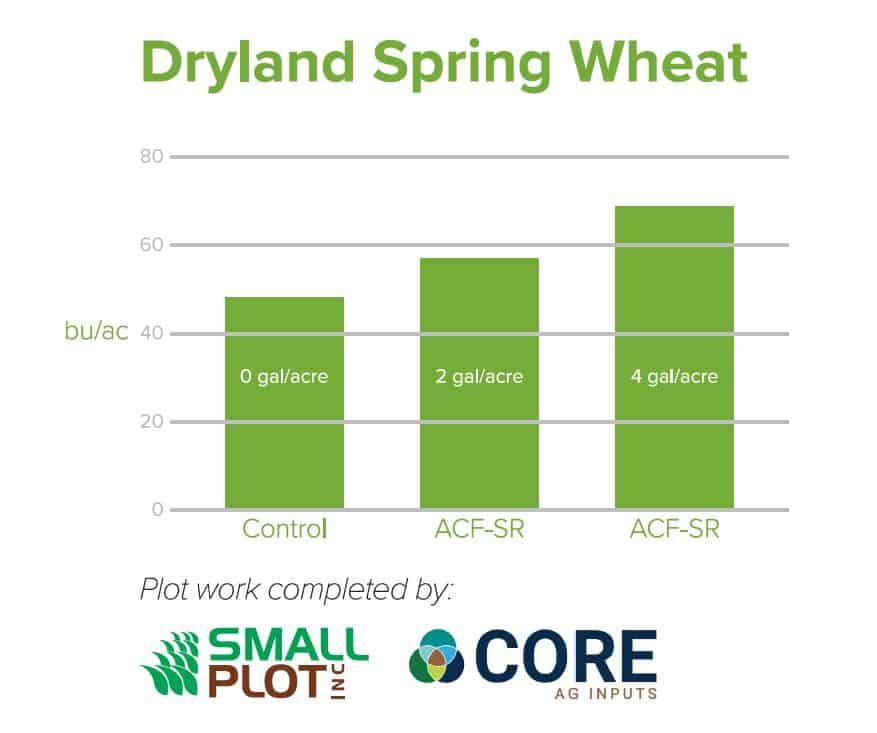 Dryland Spring Wheat

80
60
bu/ac 40
20
0

0 gal/acre
2 gal/acre
4 gal/acre

Control
ACF-SR
ACF-SR

Plot work completed by:

SMALL PLOT INC

CORE AG INPUTS